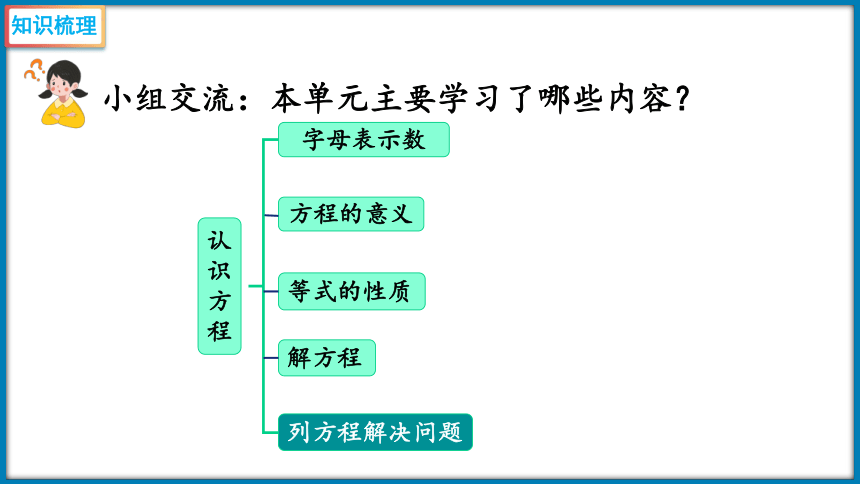 知识梳理

小组交流：本单元主要学习了哪些内容？

认识方程

字母表示数

方程的意义

等式的性质

解方程

列方程解决问题